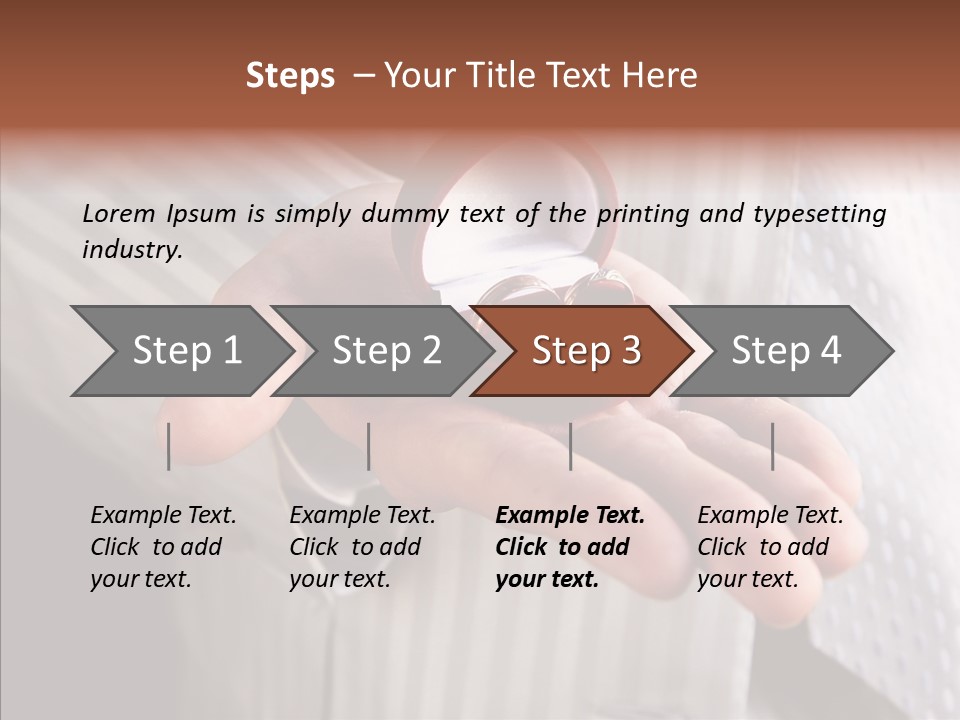 Steps – Your Title Text Here

Lorem Ipsum is simply dummy text of the printing and typesetting industry.

Step 1

Step 2

Step 3

Step 4

Example Text. Click to add your text.

Example Text. Click to add your text.

Example Text. Click to add your text.

Example Text. Click to add your text.